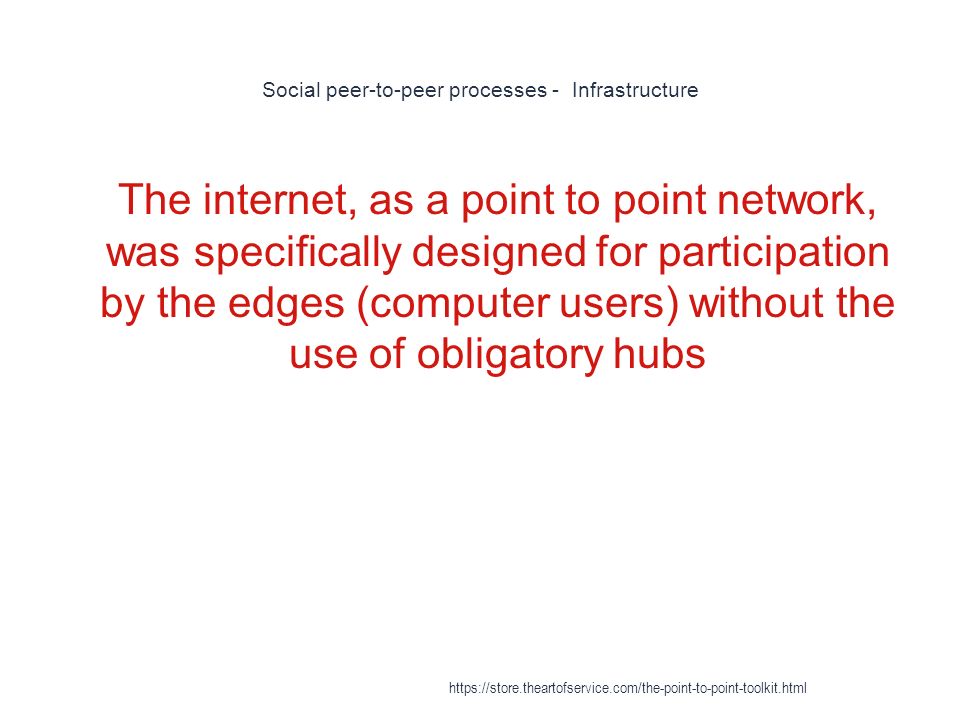 Social peer-to-peer processes - Infrastructure

The internet, as a point to point network, was specifically designed for participation by the edges (computer users) without the use of obligatory hubs

https://store.theartofservice.com/the-point-to-point-toolkit.html